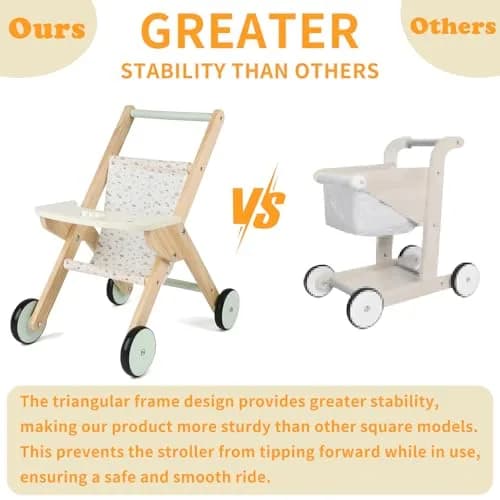 Ours

GREATER

STABILITY THAN OTHERS

Others

VS

The triangular frame design provides greater stability, making our product more sturdy than other square models. This prevents the stroller from tipping forward while in use, ensuring a safe and smooth ride.